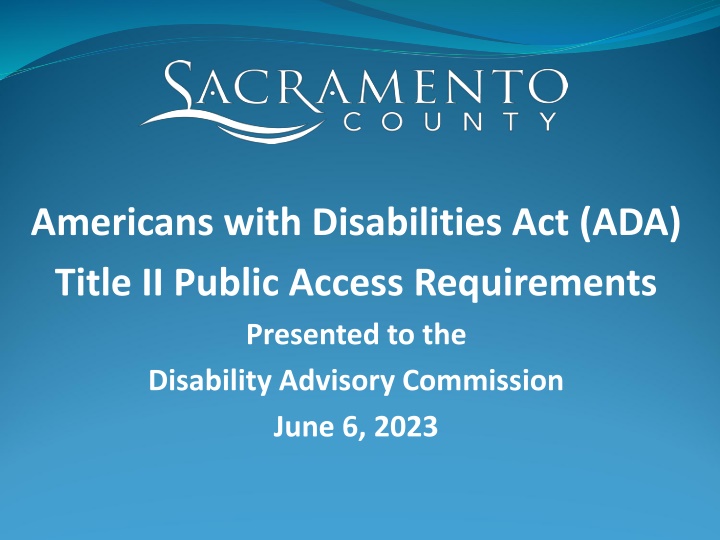 SACRAMENTO
COUNTY

Americans with Disabilities Act (ADA)
Title II Public Access Requirements
Presented to the
Disability Advisory Commission
June 6, 2023